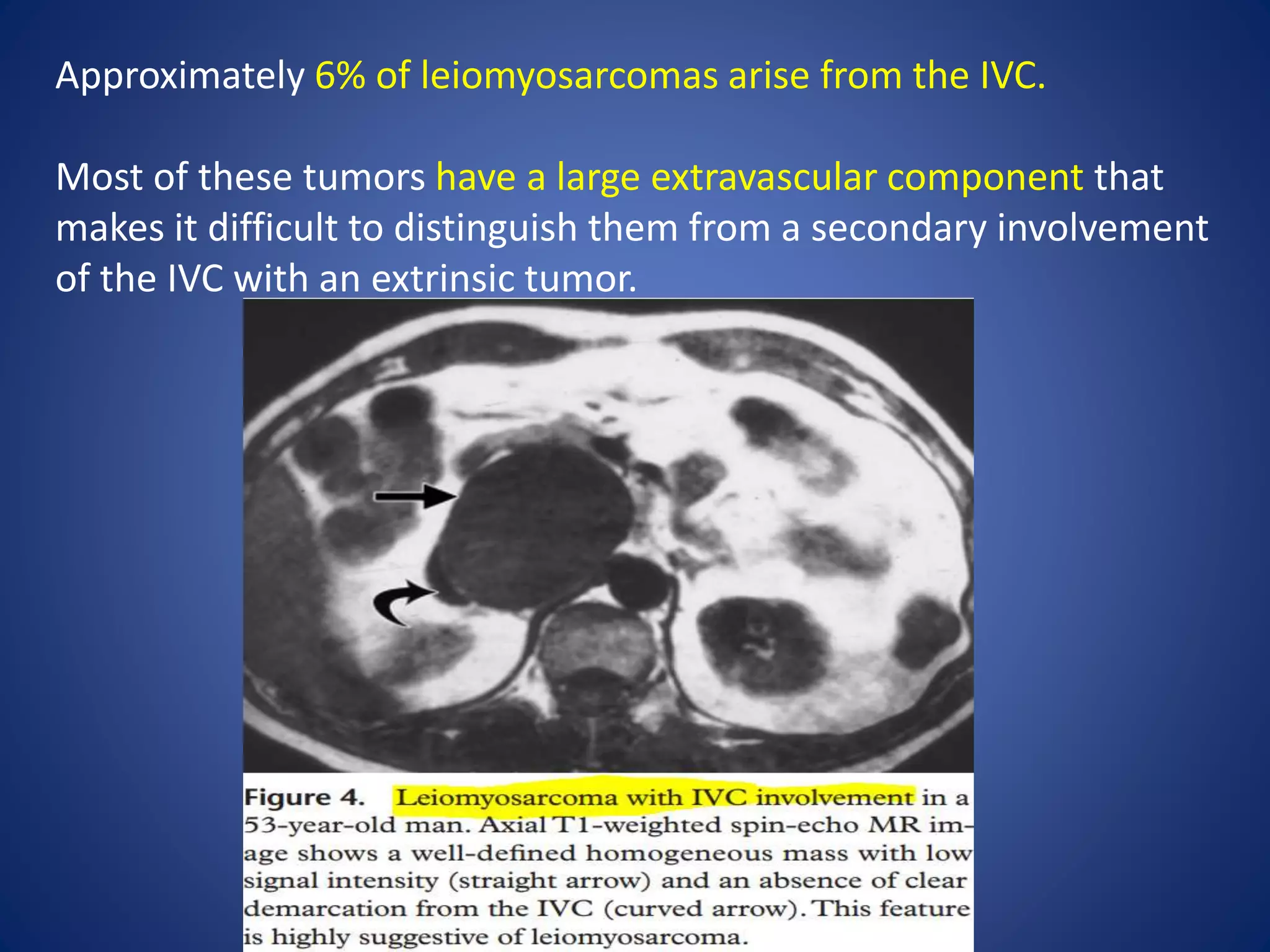 Approximately 6% of leiomyosarcomas arise from the IVC.

Most of these tumors have a large extravascular component that makes it difficult to distinguish them from a secondary involvement of the IVC with an extrinsic tumor.

Figure 4. Leiomyosarcoma with IVC involvement in a 53-year-old man. Axial T1-weighted spin-echo MR image shows a well-defined homogeneous mass with low signal intensity (straight arrow) and an absence of clear demarcation from the IVC (curved arrow). This feature is highly suggestive of leiomyosarcoma.